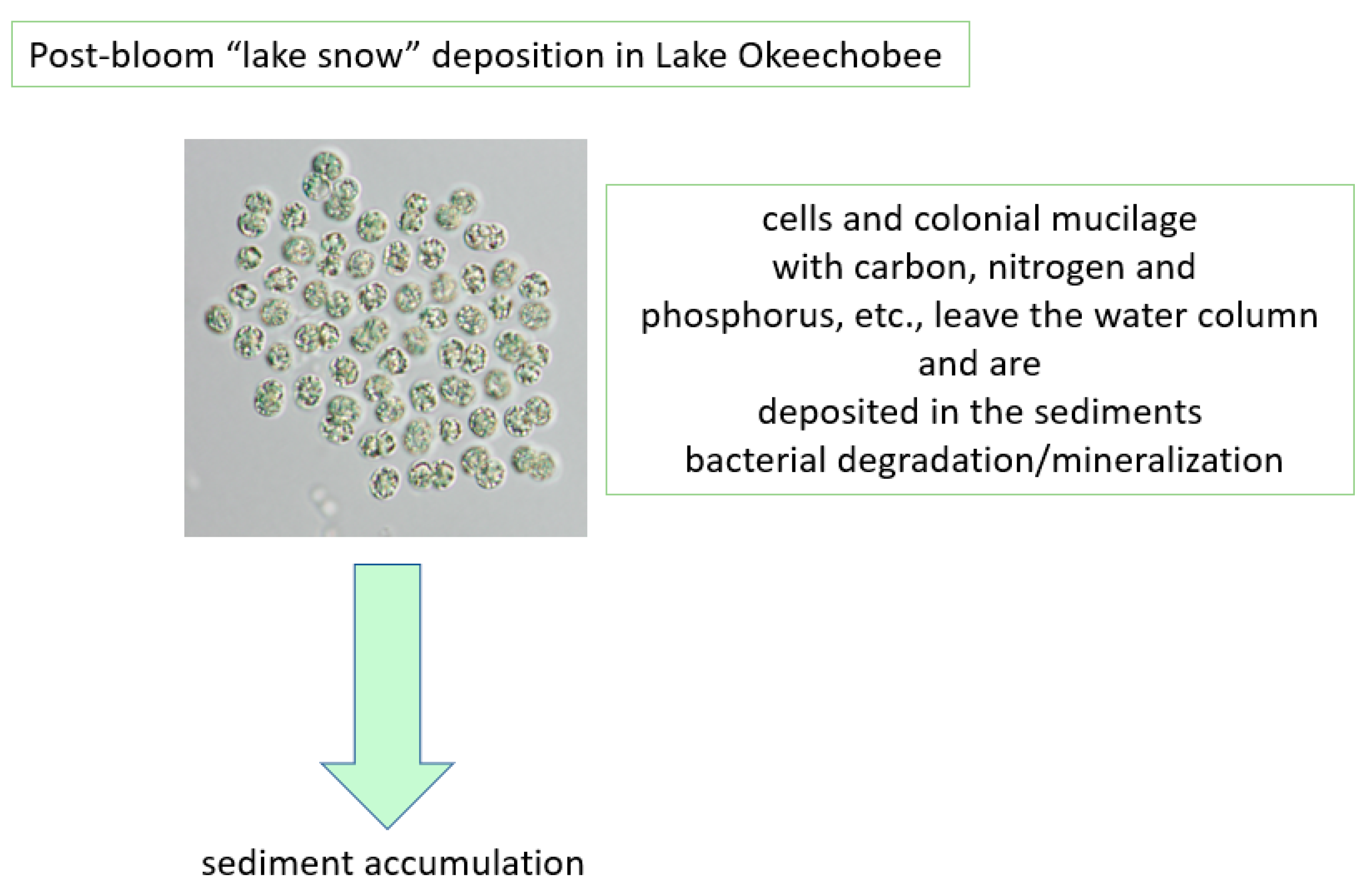 Post-bloom “lake snow” deposition in Lake Okeechobee

cells and colonial mucilage with carbon, nitrogen and phosphorus, etc., leave the water column and are deposited in the sediments bacterial degradation/mineralization

sediment accumulation